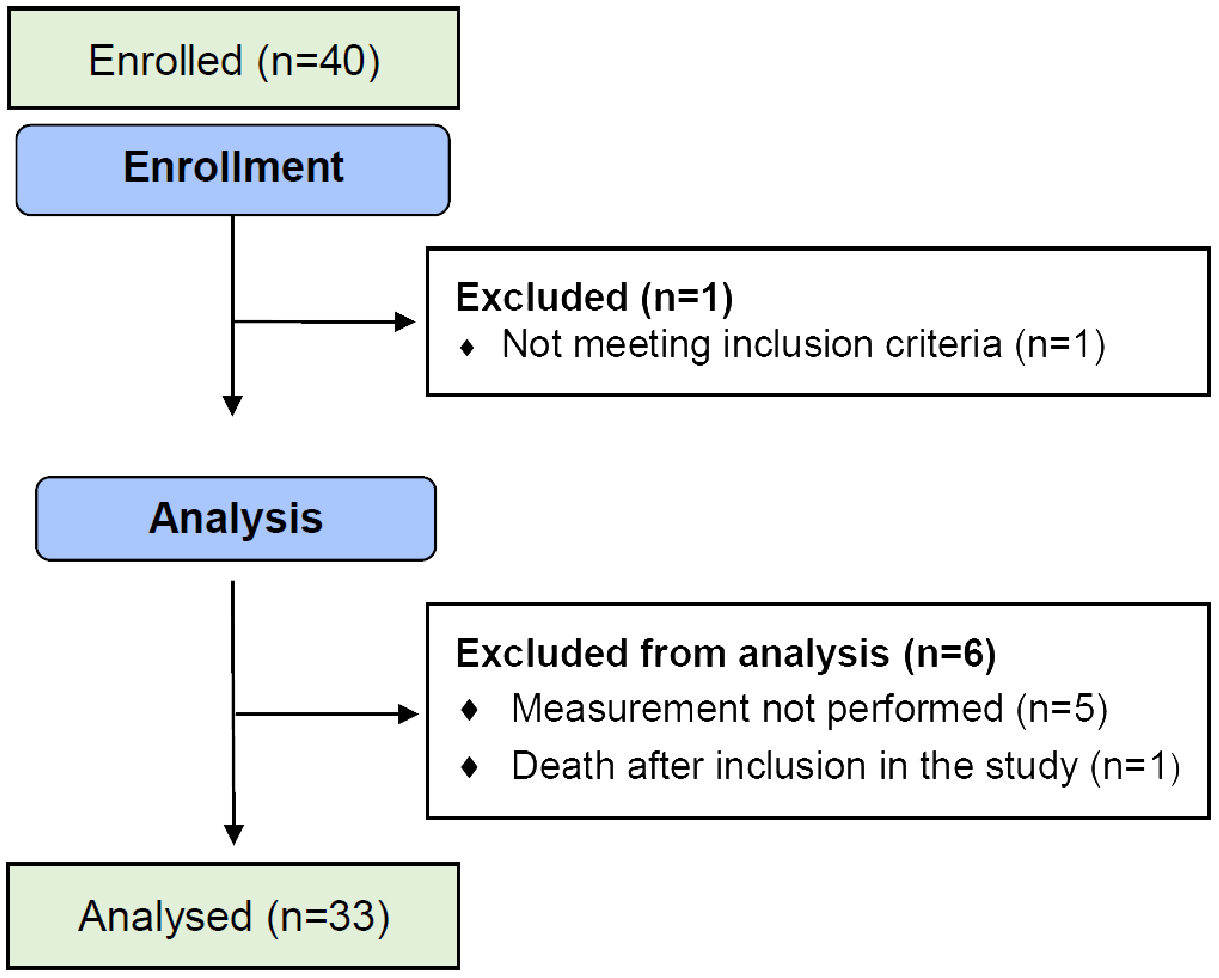 Enrolled (n=40)

Enrollment

Excluded (n=1)
♦ Not meeting inclusion criteria (n=1)

Analysis

Excluded from analysis (n=6)
♦ Measurement not performed (n=5)
♦ Death after inclusion in the study (n=1)

Analysed (n=33)